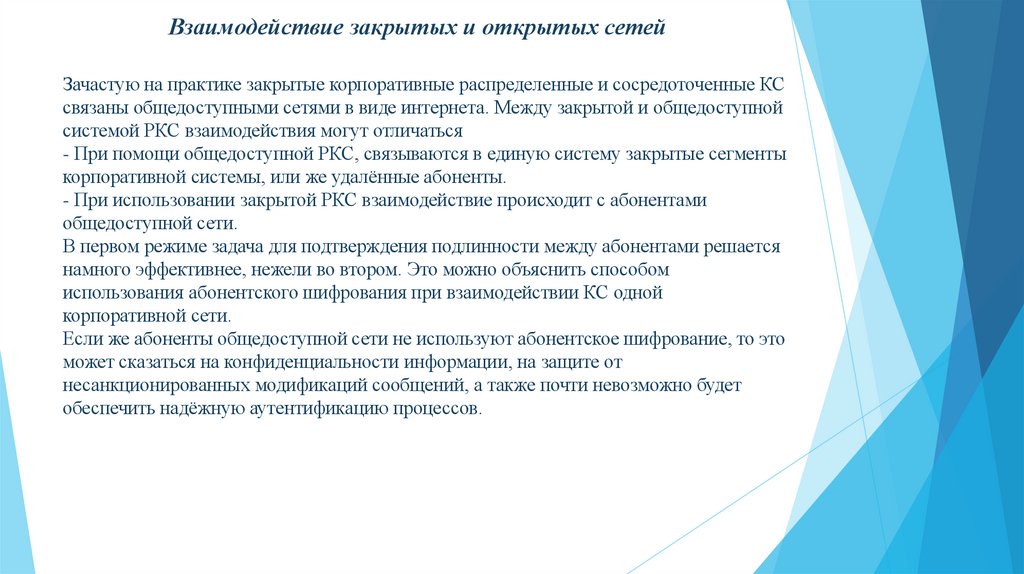 Взаимодействие закрытых и открытых сетей

Зачастую на практике закрытые корпоративные распределенные и сосредоточенные КС связаны общедоступными сетями в виде интернета. Между закрытой и общедоступной системой РКС взаимодействия могут отличаться
- При помощи общедоступной РКС, связываются в единую систему закрытые сегменты корпоративной системы, или же удалённые абоненты.
- При использовании закрытой РКС взаимодействие происходит с абонентами общедоступной сети.
В первом режиме задача для подтверждения подлинности между абонентами решается намного эффективнее, нежели во втором. Это можно объяснить способом использования абонентского шифрования при взаимодействии КС одной корпоративной сети.
Если же абоненты общедоступной сети не используют абонентское шифрование, то это может сказаться на конфиденциальности информации, на защите от несанкционированных модификаций сообщений, а также почти невозможно будет обеспечить надёжную аутентификацию процессов.